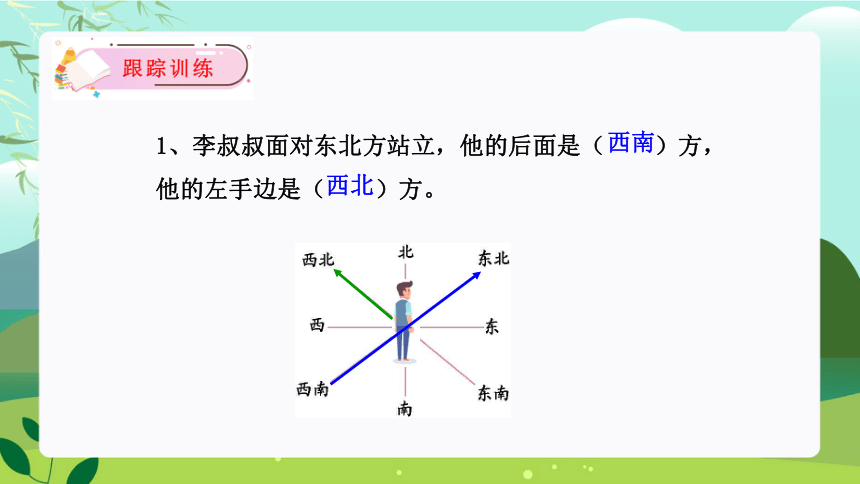 跟踪训练

1、李叔叔面对东北方站立，他的后面是（西南）方，他的左手边是（西北）方。

西北
北
东北
西
东
西南
南
东南